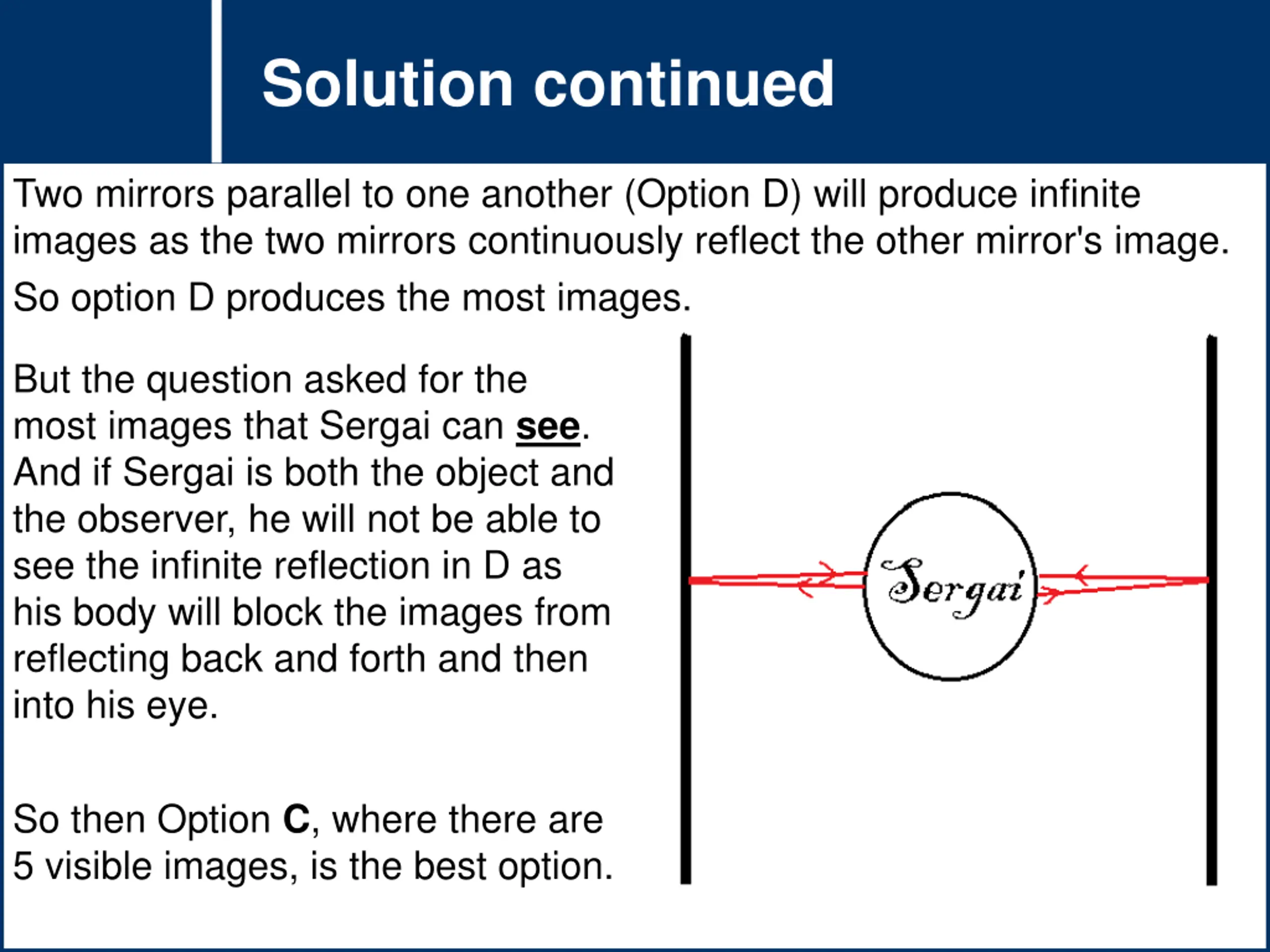 Solution continued

Two mirrors parallel to one another (Option D) will produce infinite images as the two mirrors continuously reflect the other mirror's image.

So option D produces the most images.

But the question asked for the most images that Sergai can see. And if Sergai is both the object and the observer, he will not be able to see the infinite reflection in D as his body will block the images from reflecting back and forth and then into his eye.

So then Option C, where there are 5 visible images, is the best option.

Sergai